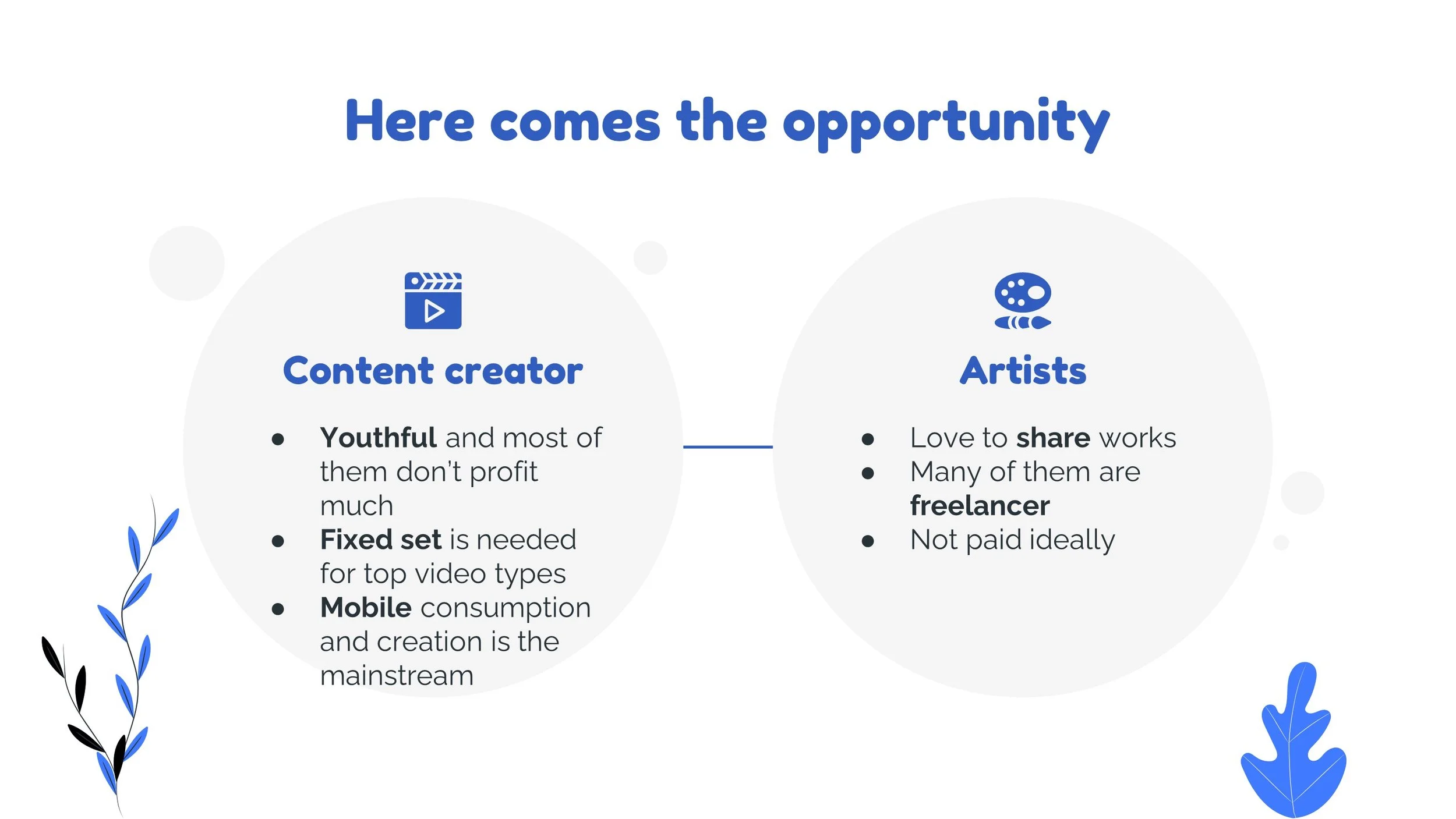 Here comes the opportunity

Content creator

- Youthful and most of them don't profit much
- Fixed set is needed for top video types
- Mobile consumption and creation is the mainstream

Artists

- Love to share works
- Many of them are freelancer
- Not paid ideally